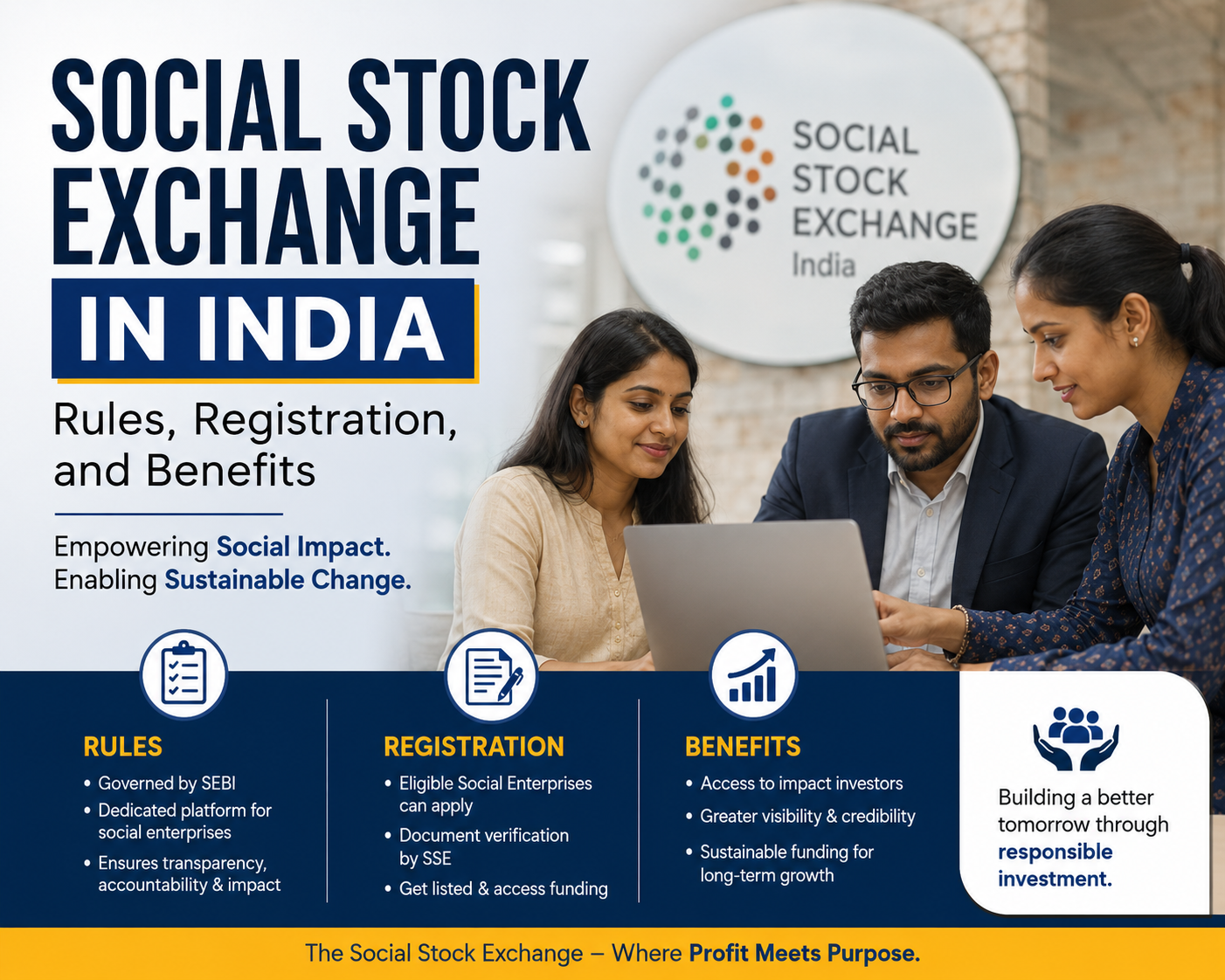 SOCIAL STOCK EXCHANGE IN INDIA

Rules, Registration, and Benefits

Empowering Social Impact.
Enabling Sustainable Change.

SOCIAL STOCK EXCHANGE India

RULES
• Governed by SEBI
• Dedicated platform for social enterprises
• Ensures transparency, accountability & impact

REGISTRATION
• Eligible Social Enterprises can apply
• Document verification by SSE
• Get listed & access funding

BENEFITS
• Access to impact investors
• Greater visibility & credibility
• Sustainable funding for long-term growth

Building a better tomorrow through responsible investment.

The Social Stock Exchange – Where Profit Meets Purpose.